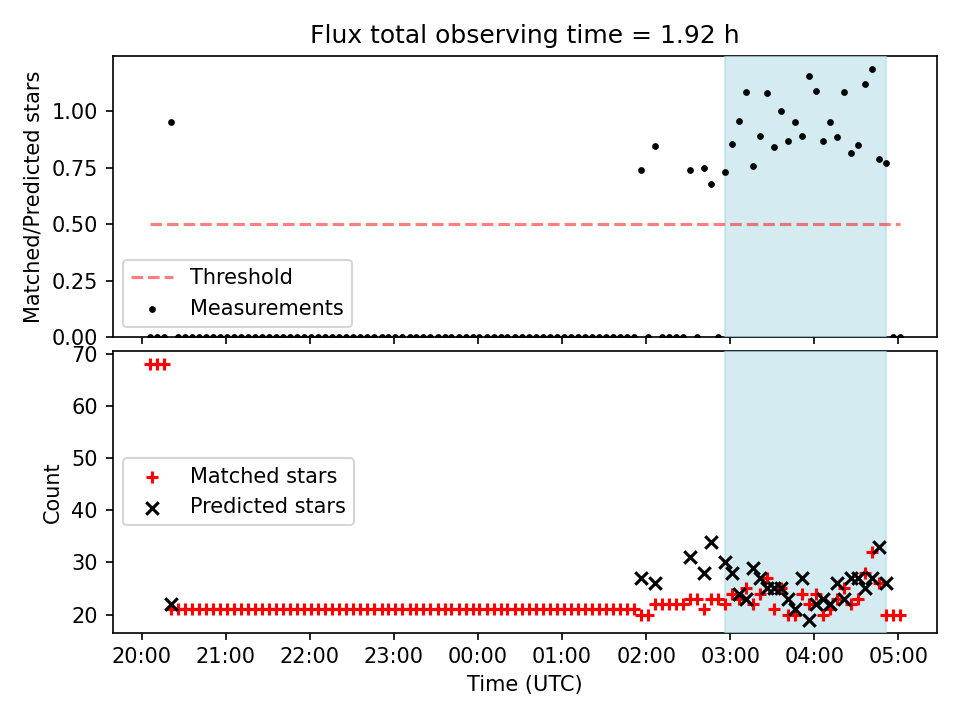 Flux total observing time = 1.92 h

Matched/Predicted stars

1.00
0.75
0.50
0.25
0.00

Threshold
Measurements

Count

70
60
50
40
30
20

Matched stars
Predicted stars

20:00 21:00 22:00 23:00 00:00 01:00 02:00 03:00 04:00 05:00

Time (UTC)